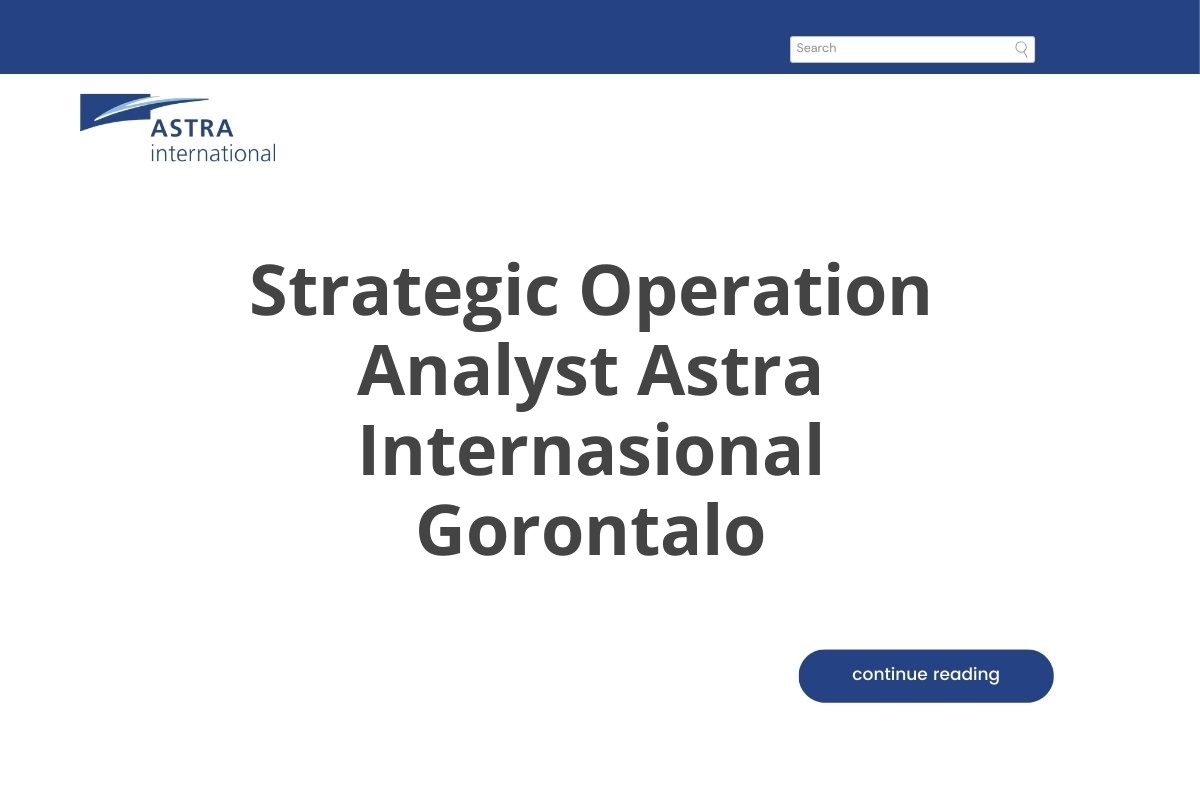 Search

ASTRA
international

Strategic Operation Analyst Astra Internasional Gorontalo

continue reading